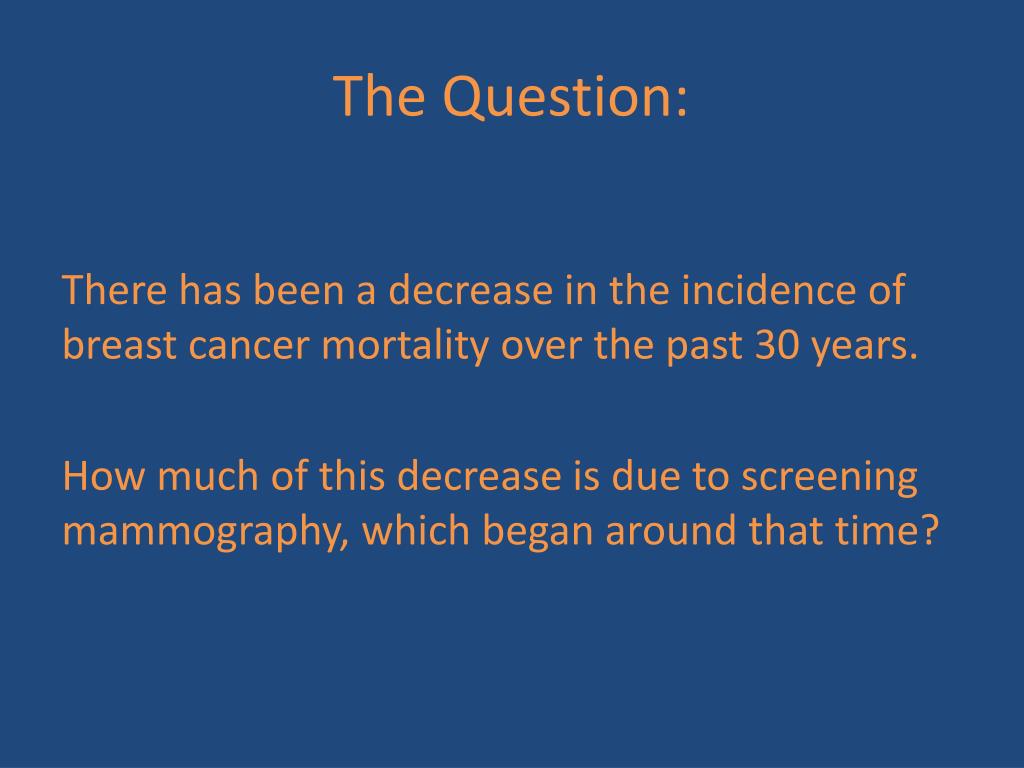 The Question:

There has been a decrease in the incidence of breast cancer mortality over the past 30 years.

How much of this decrease is due to screening mammography, which began around that time?